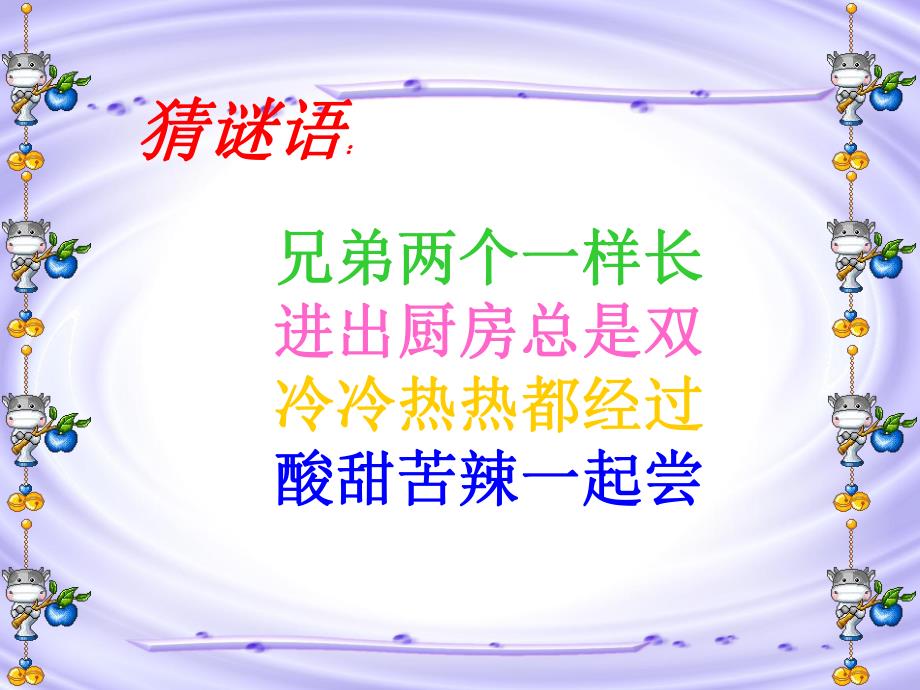 猜谜语:

兄弟两个一样长
进出厨房总是双
冷冷热热都经过
酸甜苦辣一起尝